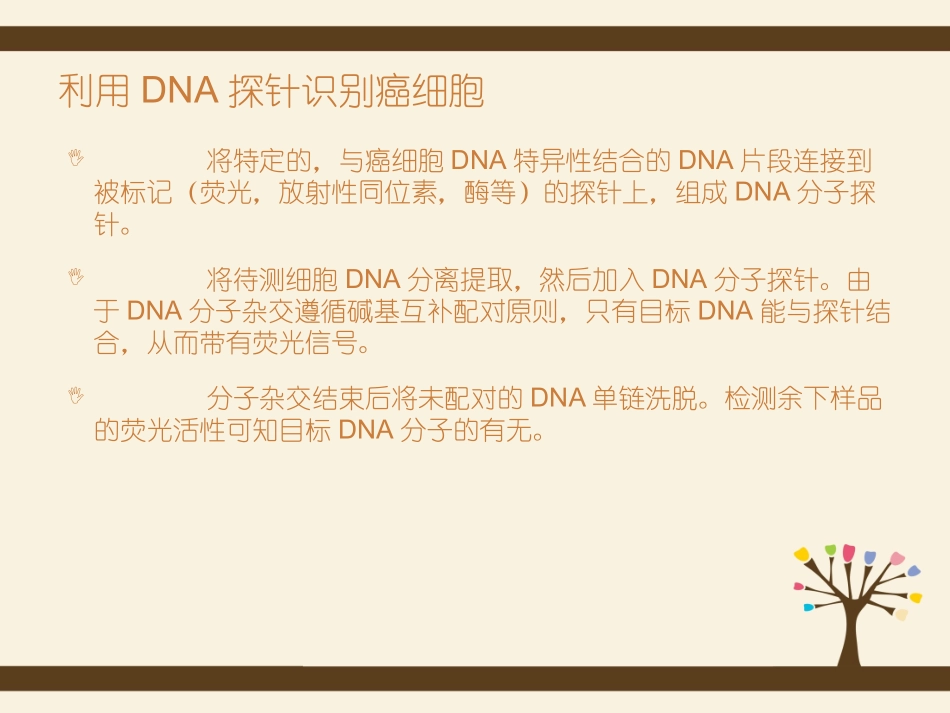 利用 DNA 探针识别癌细胞

将特定的，与癌细胞 DNA 特异性结合的 DNA 片段连接到被标记（荧光，放射性同位素，酶等）的探针上，组成 DNA 分子探针。

将待测细胞 DNA 分离提取，然后加入 DNA 分子探针。由于 DNA 分子杂交遵循碱基互补配对原则，只有目标 DNA 能与探针结合，从而带有荧光信号。

分子杂交结束后将未配对的 DNA 单链洗脱。检测余下样品的荧光活性可知目标 DNA 分子的有无。